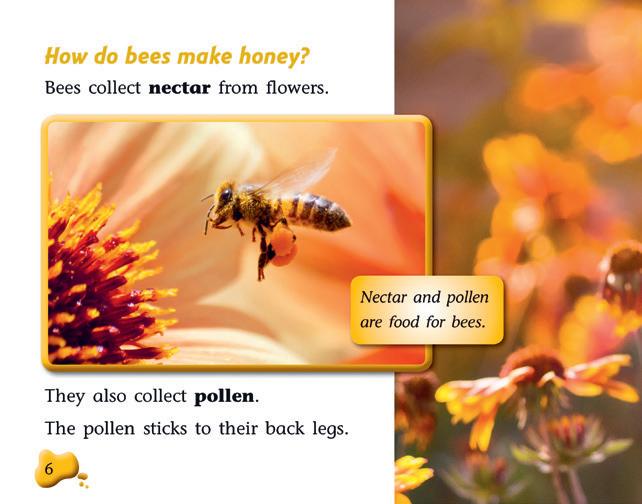 How do bees make honey?

Bees collect nectar from flowers.

Nectar and pollen are food for bees.

They also collect pollen.

The pollen sticks to their back legs.

6